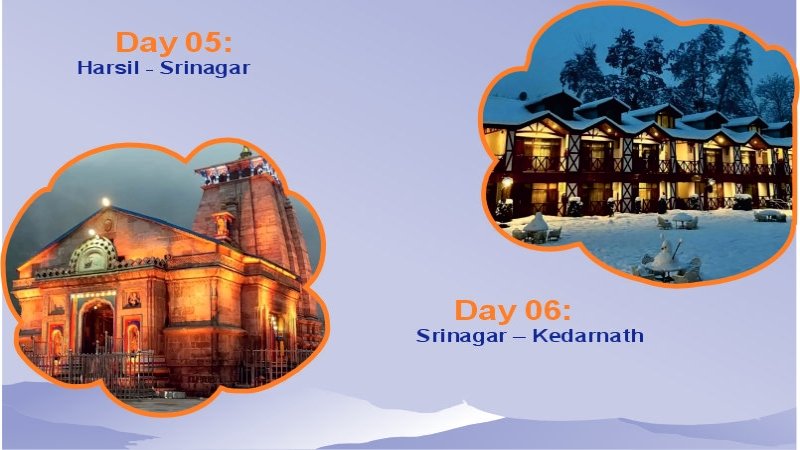 Day 05:
Harsil - Srinagar

Day 06:
Srinagar – Kedarnath